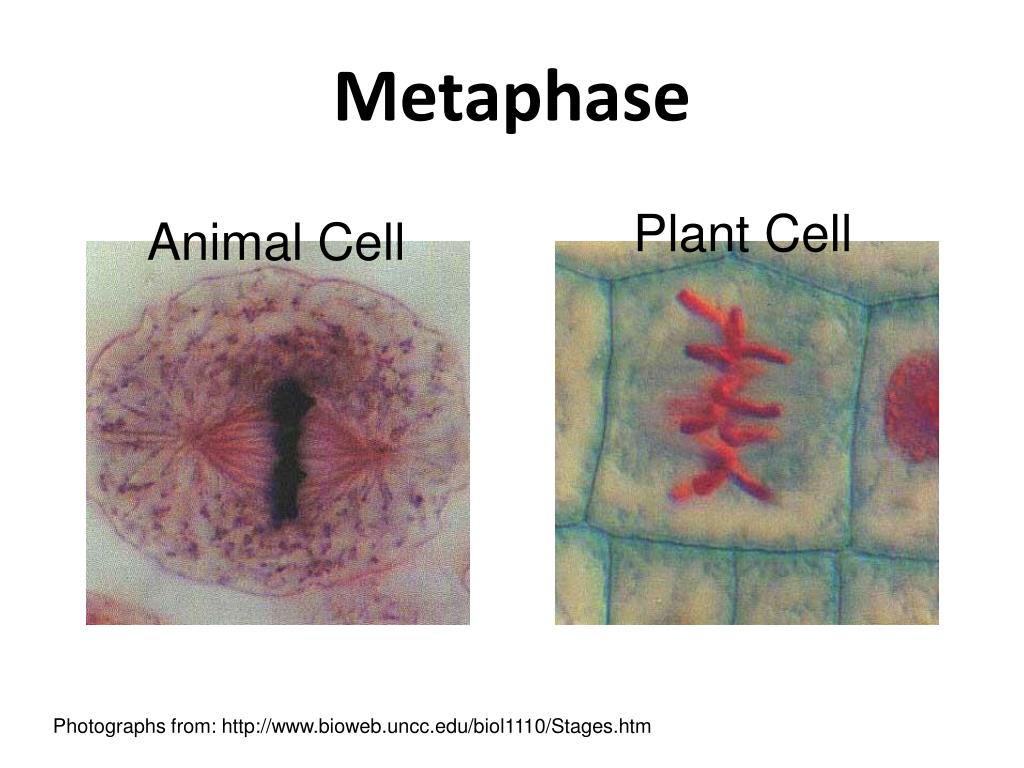 Metaphase

Animal Cell

Plant Cell

Photographs from: http://www.bioweb.uncc.edu/biol1110/Stages.htm